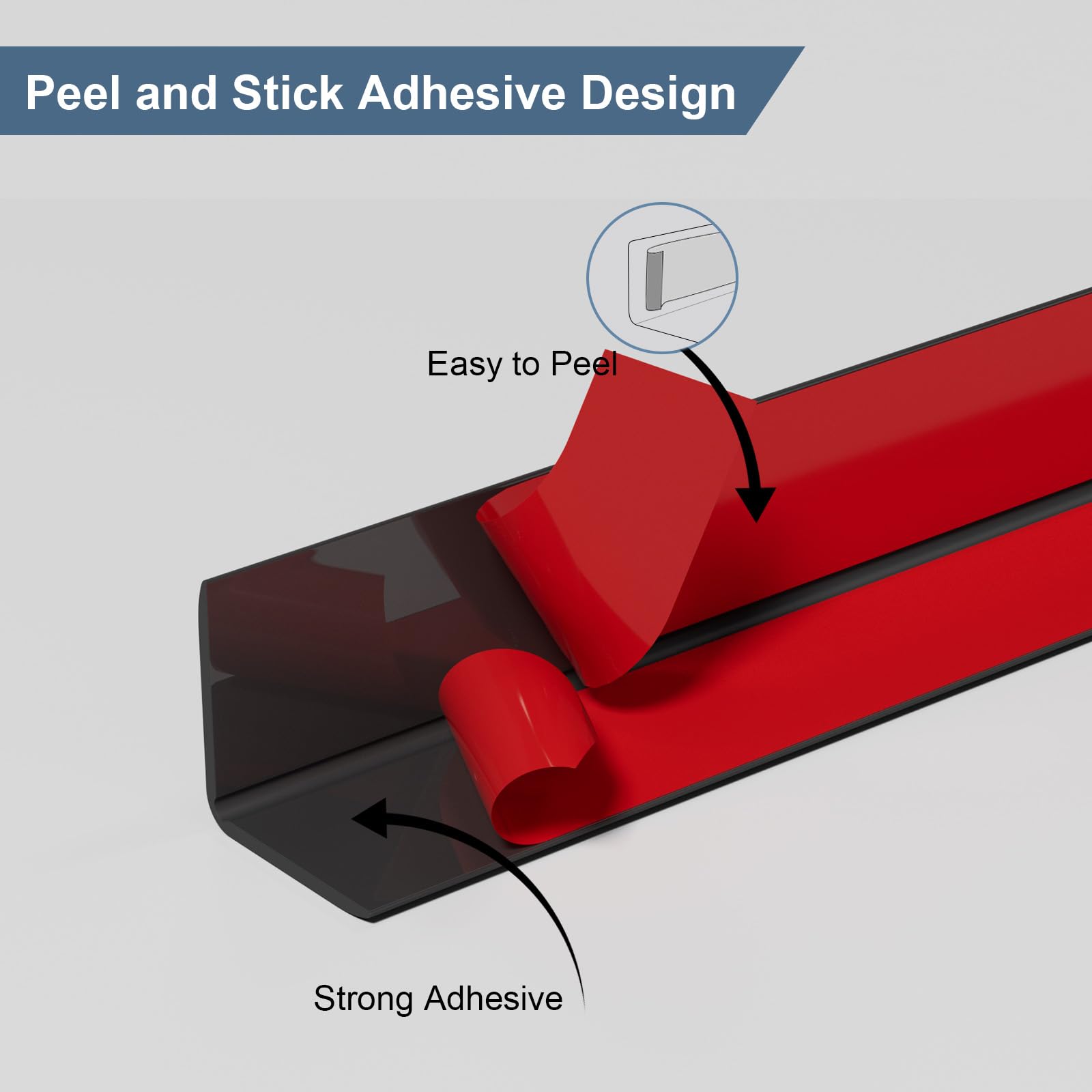 Peel and Stick Adhesive Design

Easy to Peel

Strong Adhesive